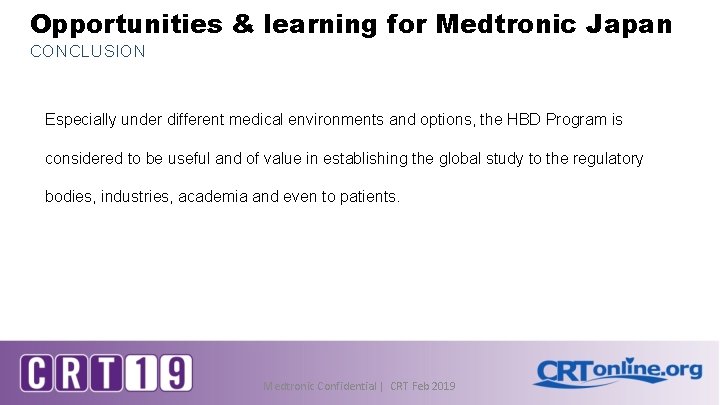 Opportunities & learning for Medtronic Japan
CONCLUSION

Especially under different medical environments and options, the HBD Program is considered to be useful and of value in establishing the global study to the regulatory bodies, industries, academia and even to patients.

CRT19

Medtronic Confidential | CRT Feb 2019

CRTonline.org